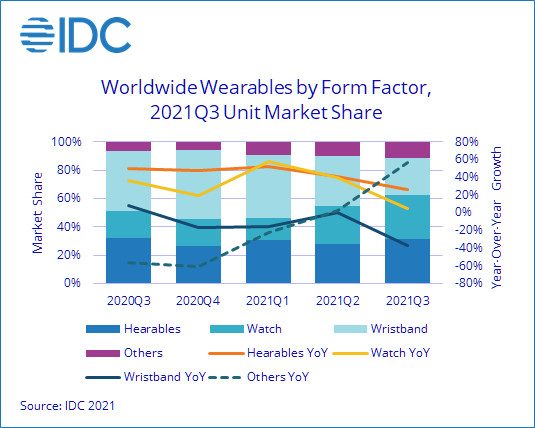 IDC

Worldwide Wearables by Form Factor, 2021Q3 Unit Market Share

Market Share

100%
80%
60%
40%
20%
0%

80%
60%
40%
20%
0%
-20%
-40%
-60%
-80%

Year-Over-Year Growth

2020Q3 2020Q4 2021Q1 2021Q2 2021Q3

Hearables
Watch
Wristband
Others
Hearables YoY
Watch YoY
Wristband YoY
Others YoY

Source: IDC 2021